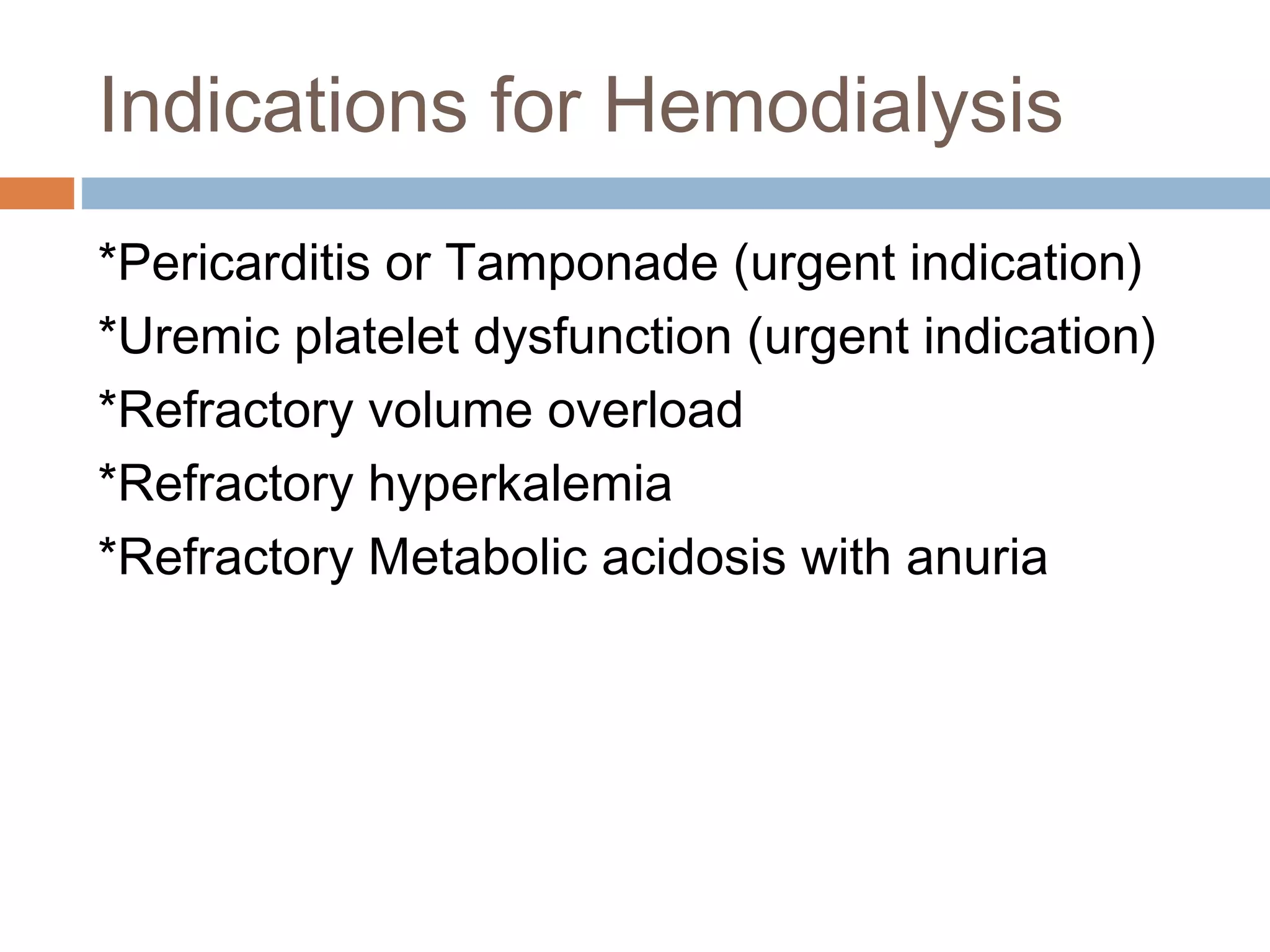 Indications for Hemodialysis

*Pericarditis or Tamponade (urgent indication)
*Uremic platelet dysfunction (urgent indication)
*Refractory volume overload
*Refractory hyperkalemia
*Refractory Metabolic acidosis with anuria